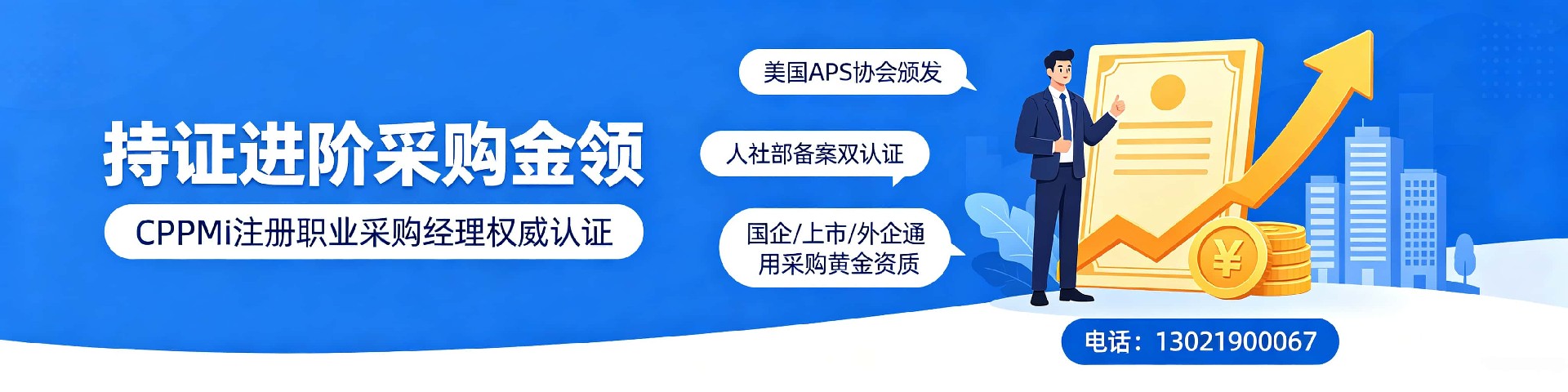 持证进阶采购金领

CPPMi注册职业采购经理权威认证

美国APS协会颁发

人社部备案双认证

国企/上市/外企通用采购黄金资质

¥

电话：13021900067